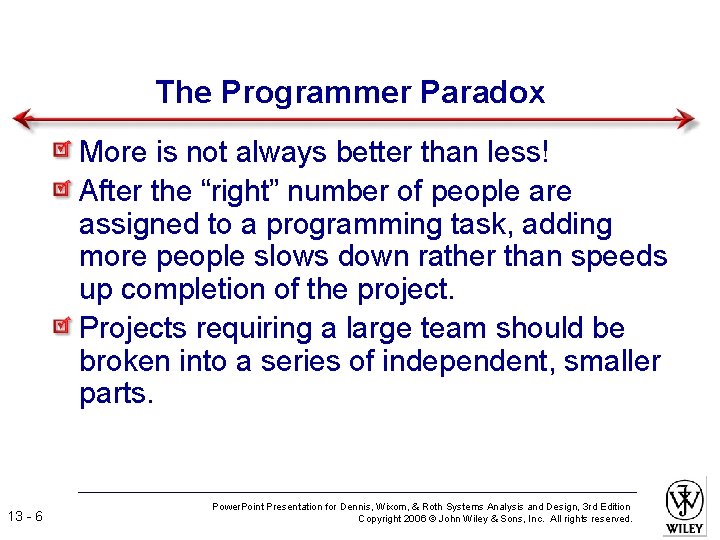 The Programmer Paradox

More is not always better than less!

After the “right” number of people are assigned to a programming task, adding more people slows down rather than speeds up completion of the project.

Projects requiring a large team should be broken into a series of independent, smaller parts.

13 - 6

PowerPoint Presentation for Dennis, Wixom, & Roth Systems Analysis and Design, 3rd Edition
Copyright 2006 © John Wiley & Sons, Inc. All rights reserved.

WILEY